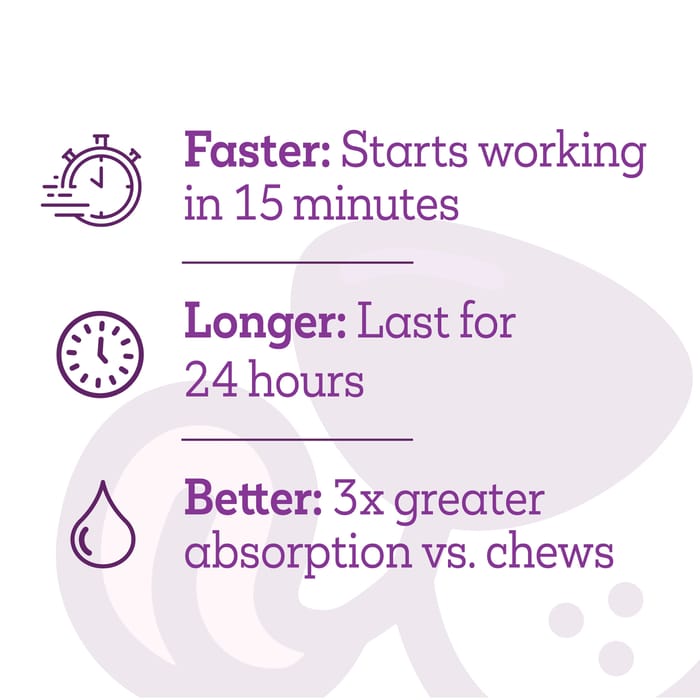 Faster: Starts working in 15 minutes

Longer: Last for 24 hours

Better: 3x greater absorption vs. chews